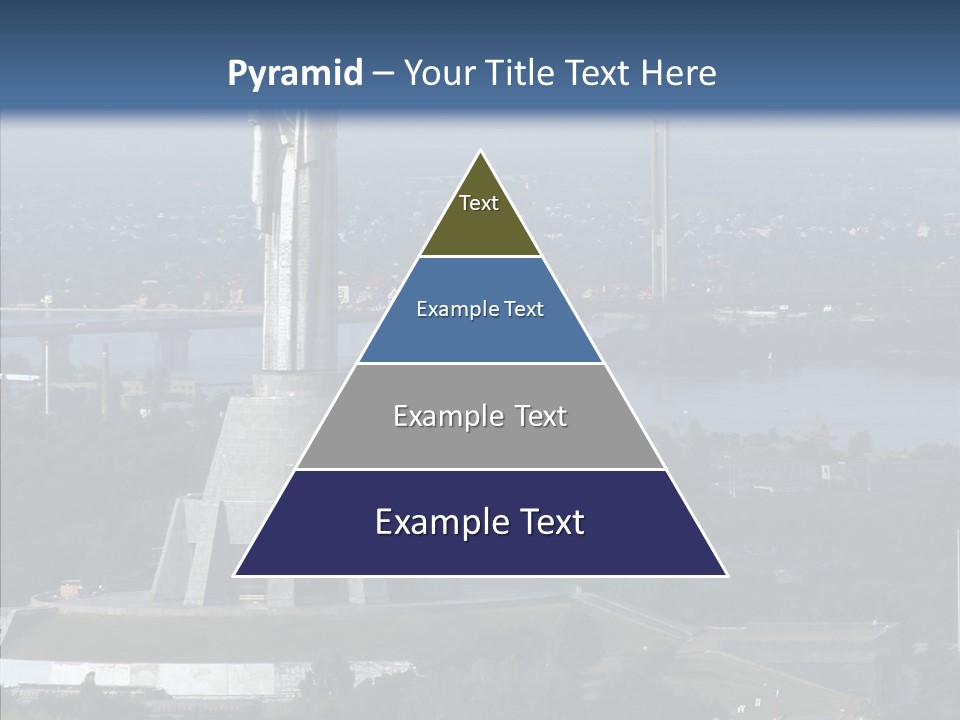 Pyramid – Your Title Text Here

Text

Example Text

Example Text

Example Text